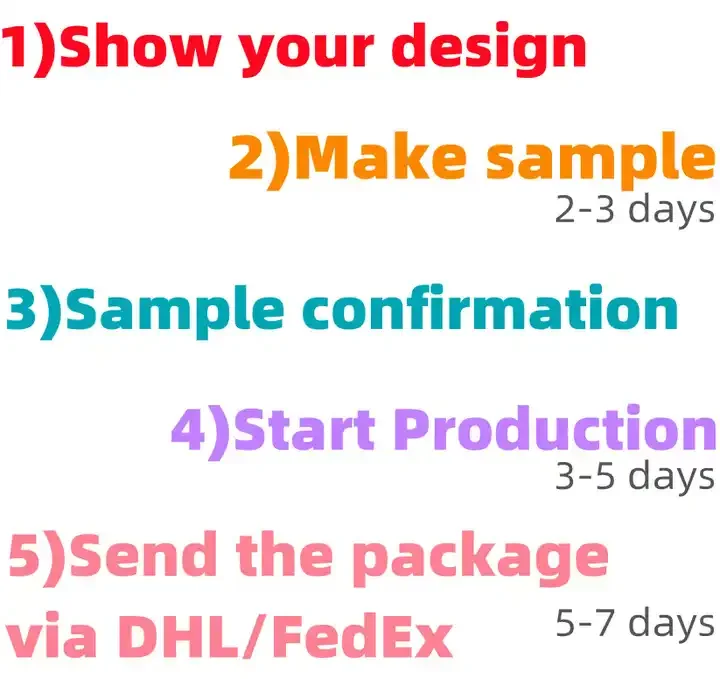 1)Show your design

2)Make sample
2-3 days

3)Sample confirmation

4)Start Production
3-5 days

5)Send the package via DHL/FedEx
5-7 days